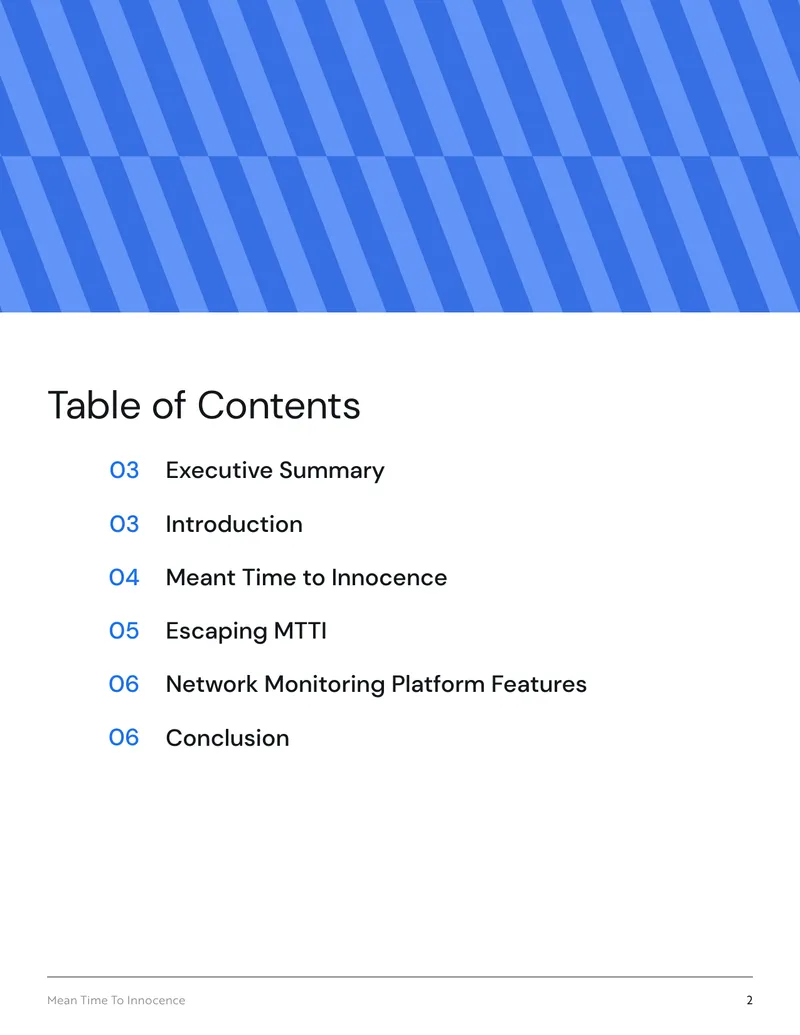 Table of Contents

03 Executive Summary

03 Introduction

04 Meant Time to Innocence

05 Escaping MTTI

06 Network Monitoring Platform Features

06 Conclusion

Mean Time To Innocence

2